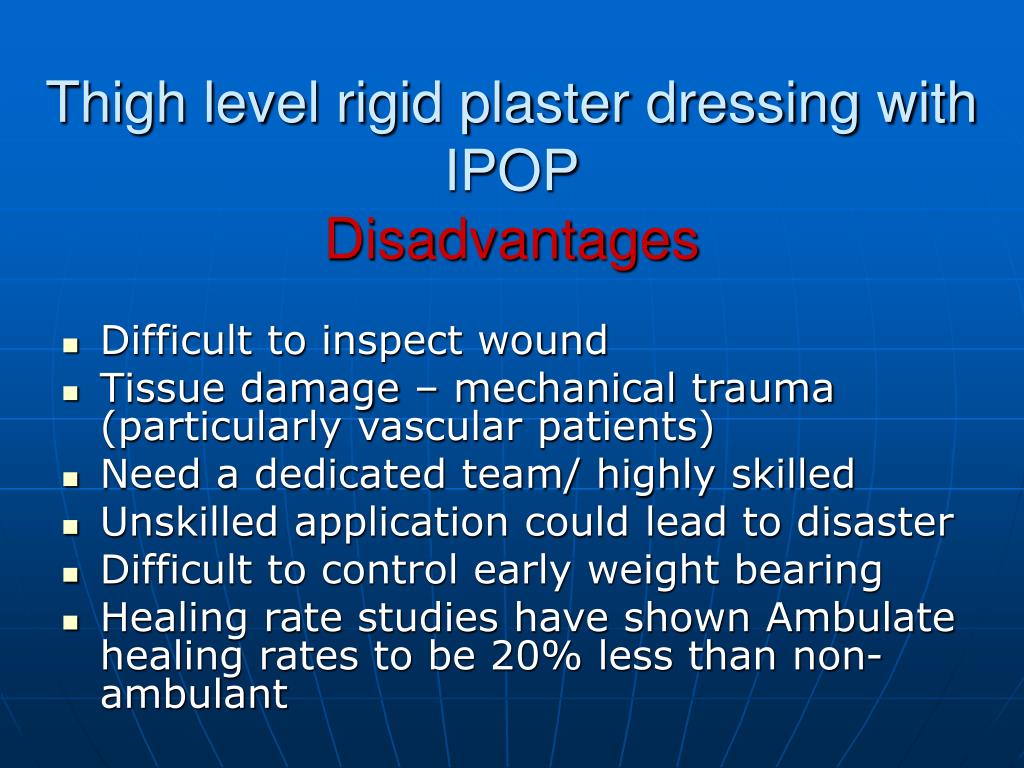 Thigh level rigid plaster dressing with IPOP
Disadvantages

- Difficult to inspect wound
- Tissue damage – mechanical trauma (particularly vascular patients)
- Need a dedicated team/ highly skilled
- Unskilled application could lead to disaster
- Difficult to control early weight bearing
- Healing rate studies have shown Ambulate healing rates to be 20% less than non-ambulant